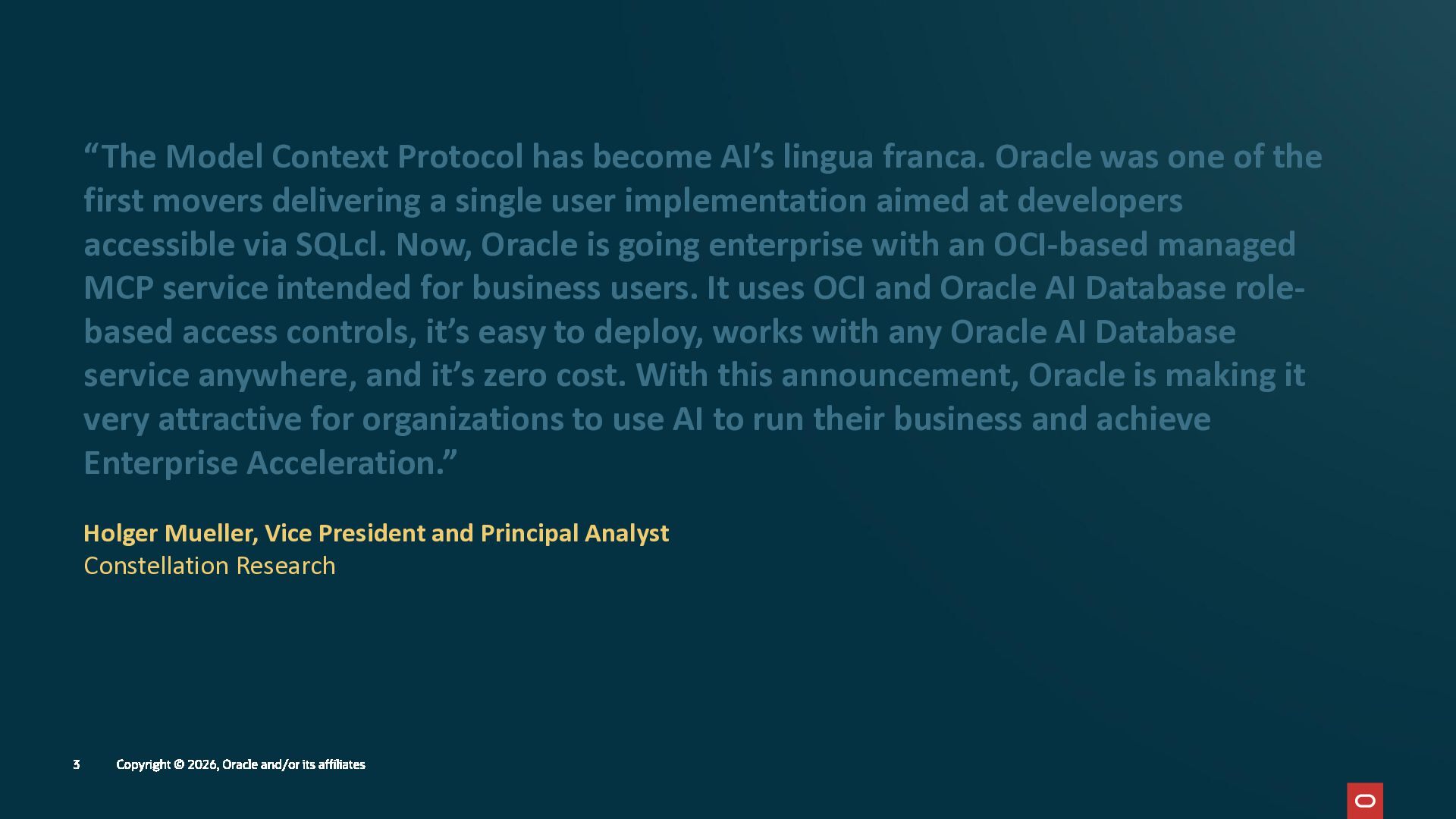 "The Model Context Protocol has become AI's lingua franca. Oracle was one of the first movers delivering a single user implementation aimed at developers accessible via SQLcl. Now, Oracle is going enterprise with an OCI-based managed MCP service intended for business users. It uses OCI and Oracle AI Database role-based access controls, it's easy to deploy, works with any Oracle AI Database service anywhere, and it's zero cost. With this announcement, Oracle is making it very attractive for organizations to use AI to run their business and achieve Enterprise Acceleration."

Holger Mueller, Vice President and Principal Analyst
Constellation Research

3 Copyright © 2026, Oracle and/or its affiliates